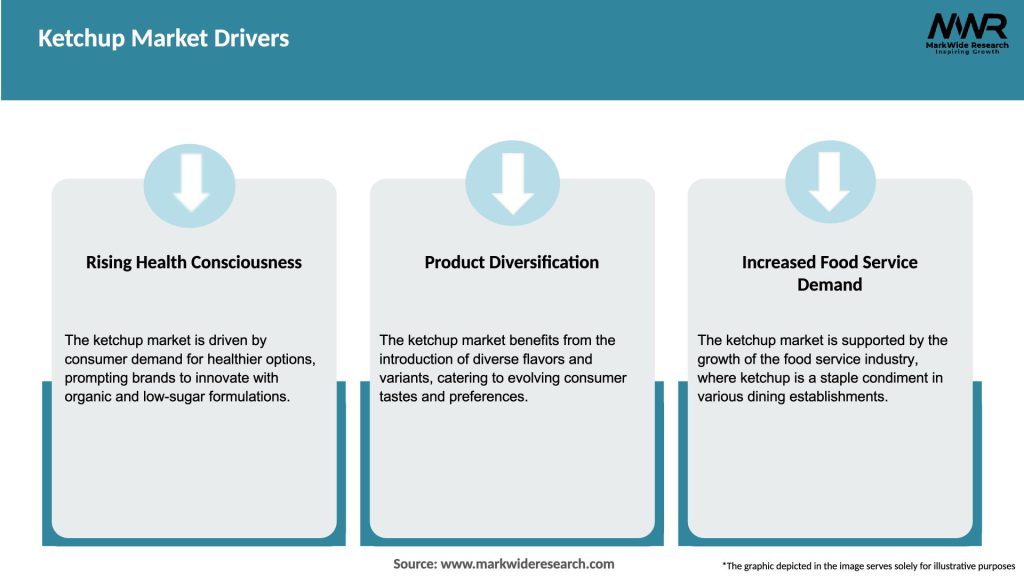 Ketchup Market Drivers

MWR
MarkWide Research
Inspiring Growth

Rising Health Consciousness

The ketchup market is driven by consumer demand for healthier options, prompting brands to innovate with organic and low-sugar formulations.

Product Diversification

The ketchup market benefits from the introduction of diverse flavors and variants, catering to evolving consumer tastes and preferences.

Increased Food Service Demand

The ketchup market is supported by the growth of the food service industry, where ketchup is a staple condiment in various dining establishments.

Source: www.markwideresearch.com

*The graphic depicted in the image serves solely for illustrative purposes